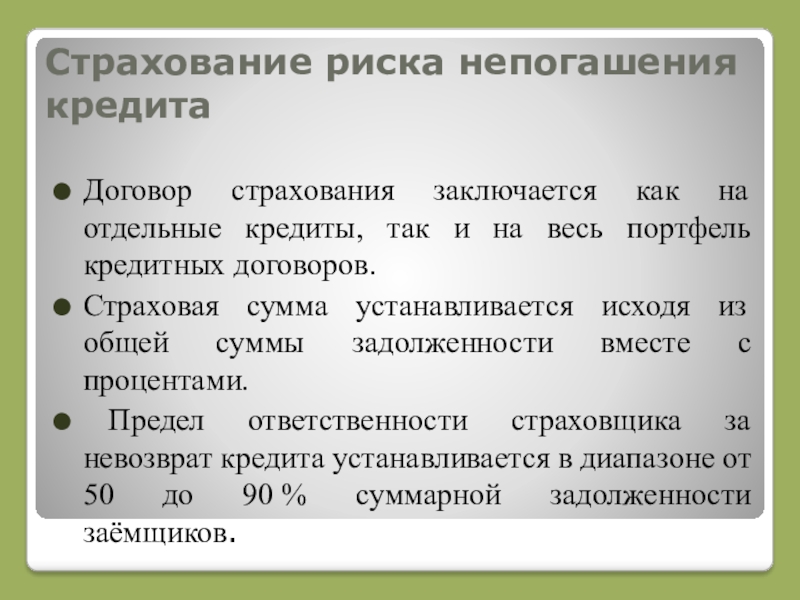 Страхование риска непогашения кредита

Договор страхования заключается как на отдельные кредиты, так и на весь портфель кредитных договоров.

Страховая сумма устанавливается исходя из общей суммы задолженности вместе с процентами.

Предел ответственности страховщика за невозврат кредита устанавливается в диапазоне от 50 до 90 % суммарной задолженности заёмщиков.